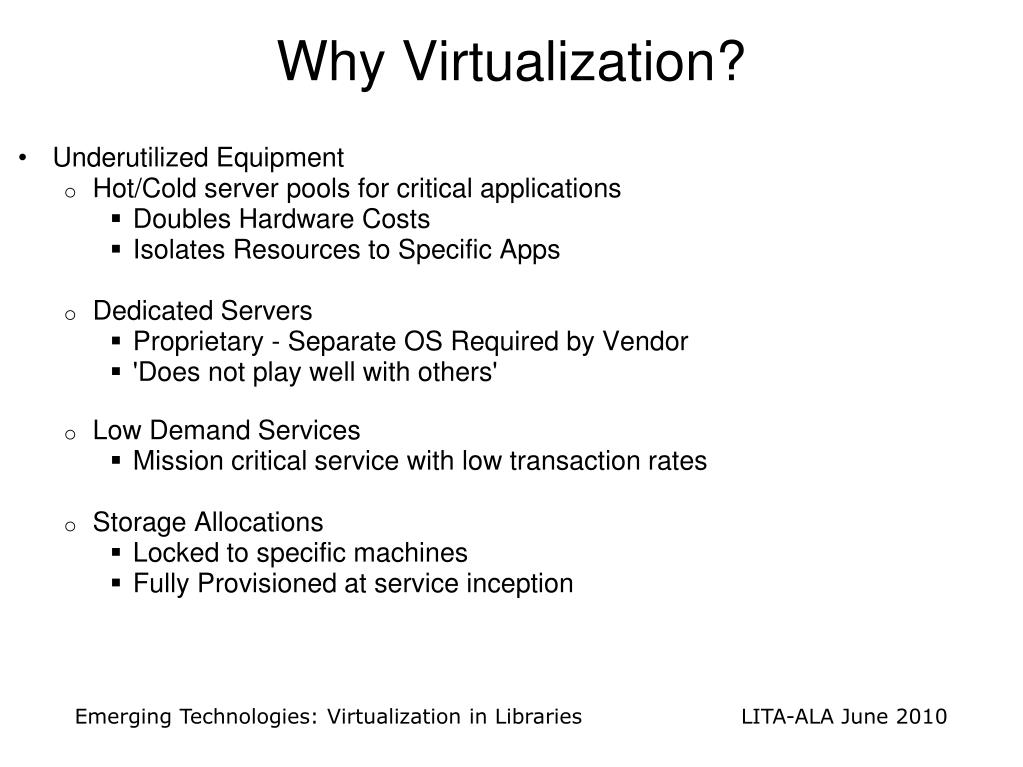 Why Virtualization?

• Underutilized Equipment
  o Hot/Cold server pools for critical applications
    ▪ Doubles Hardware Costs
    ▪ Isolates Resources to Specific Apps

  o Dedicated Servers
    ▪ Proprietary - Separate OS Required by Vendor
    ▪ 'Does not play well with others'

  o Low Demand Services
    ▪ Mission critical service with low transaction rates

  o Storage Allocations
    ▪ Locked to specific machines
    ▪ Fully Provisioned at service inception

Emerging Technologies: Virtualization in Libraries LITA-ALA June 2010